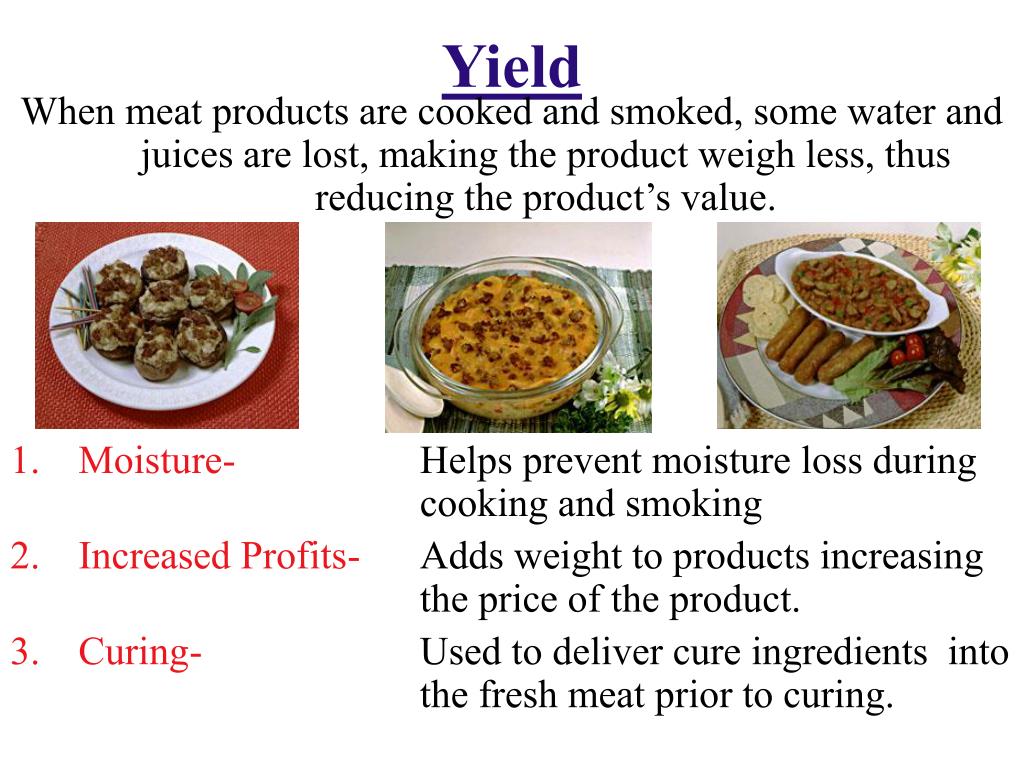 Yield

When meat products are cooked and smoked, some water and juices are lost, making the product weigh less, thus reducing the product’s value.

1. Moisture- Helps prevent moisture loss during cooking and smoking
2. Increased Profits- Adds weight to products increasing the price of the product.
3. Curing- Used to deliver cure ingredients into the fresh meat prior to curing.